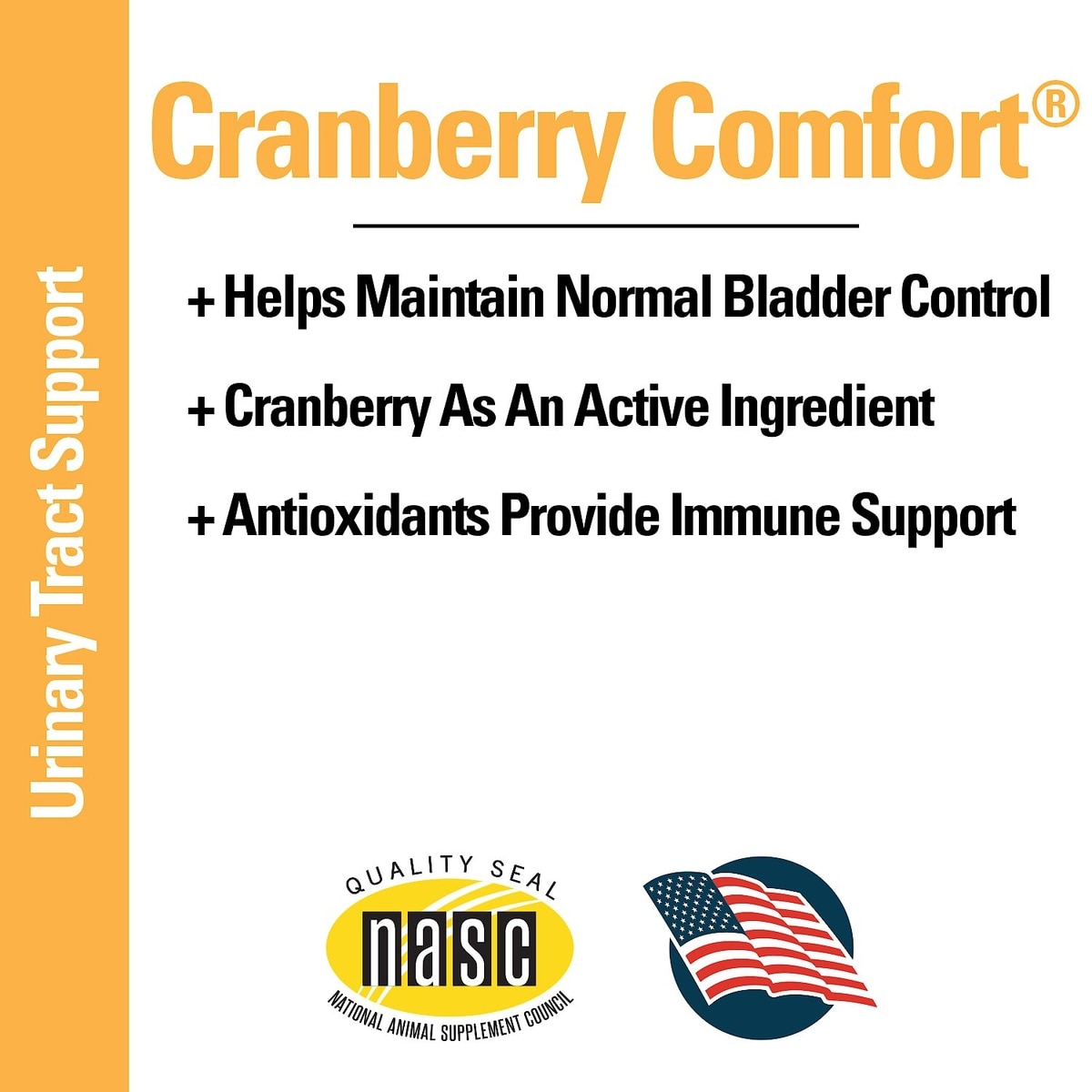 Urinary Tract Support

Cranberry Comfort®

+ Helps Maintain Normal Bladder Control

+ Cranberry As An Active Ingredient

+ Antioxidants Provide Immune Support

QUALITY SEAL
nasc
NATIONAL ANIMAL SUPPLEMENT COUNCIL